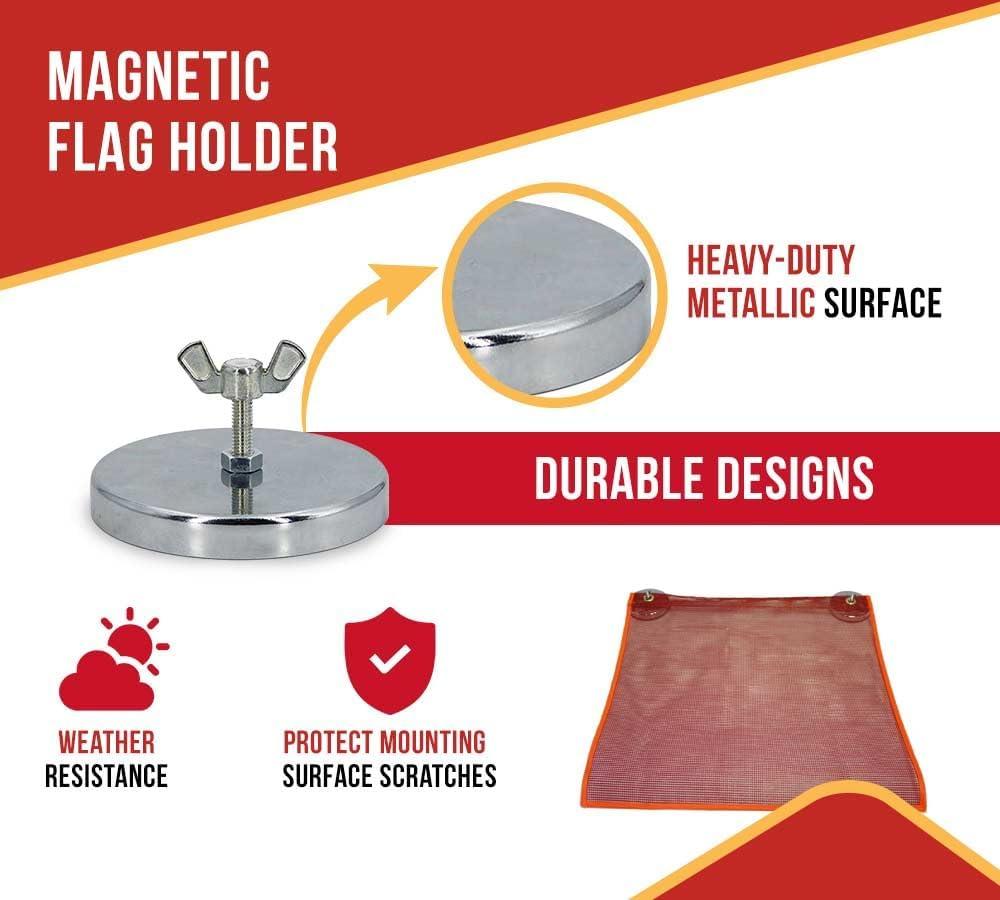 MAGNETIC FLAG HOLDER

HEAVY-DUTY METALLIC SURFACE

DURABLE DESIGNS

WEATHER RESISTANCE

PROTECT MOUNTING SURFACE SCRATCHES